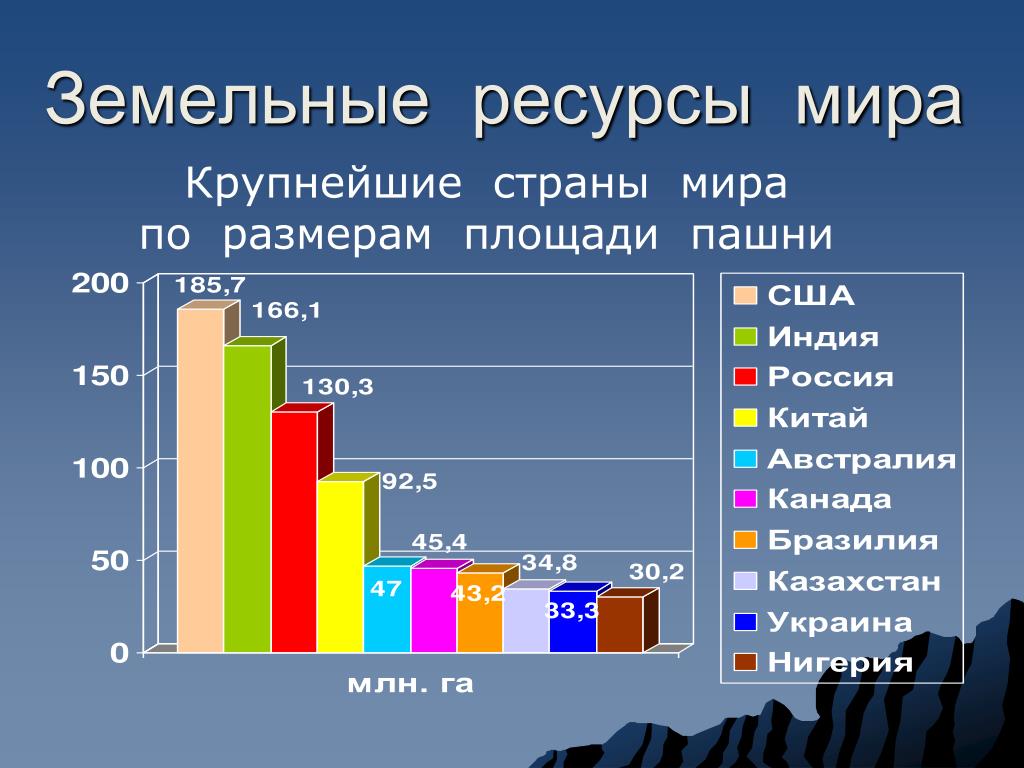 Земельные ресурсы мира

Крупнейшие страны мира по размерам площади пашни

200
150
100
50
0

185,7
166,1
130,3
92,5
47
45,4
43,2
34,8
33,3
30,2

млн. га

США
Индия
Россия
Китай
Австралия
Канада
Бразилия
Казахстан
Украина
Нигерия